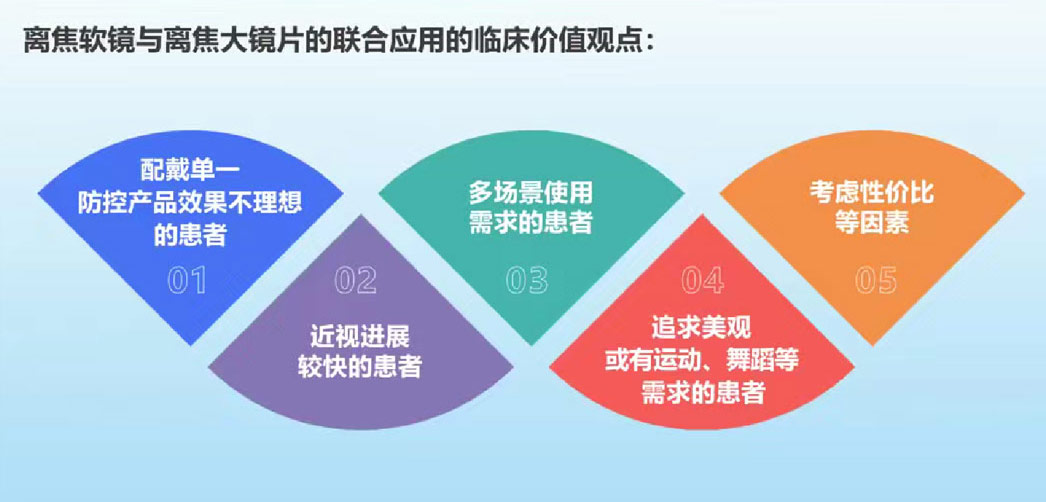 离焦软镜与离焦大镜片的联合应用的临床价值观点：

配戴单一防控产品效果不理想的患者

01

02

近视进展较快的患者

多场景使用需求的患者

03

04

追求美观或有运动、舞蹈等需求的患者

考虑性价比等因素

05